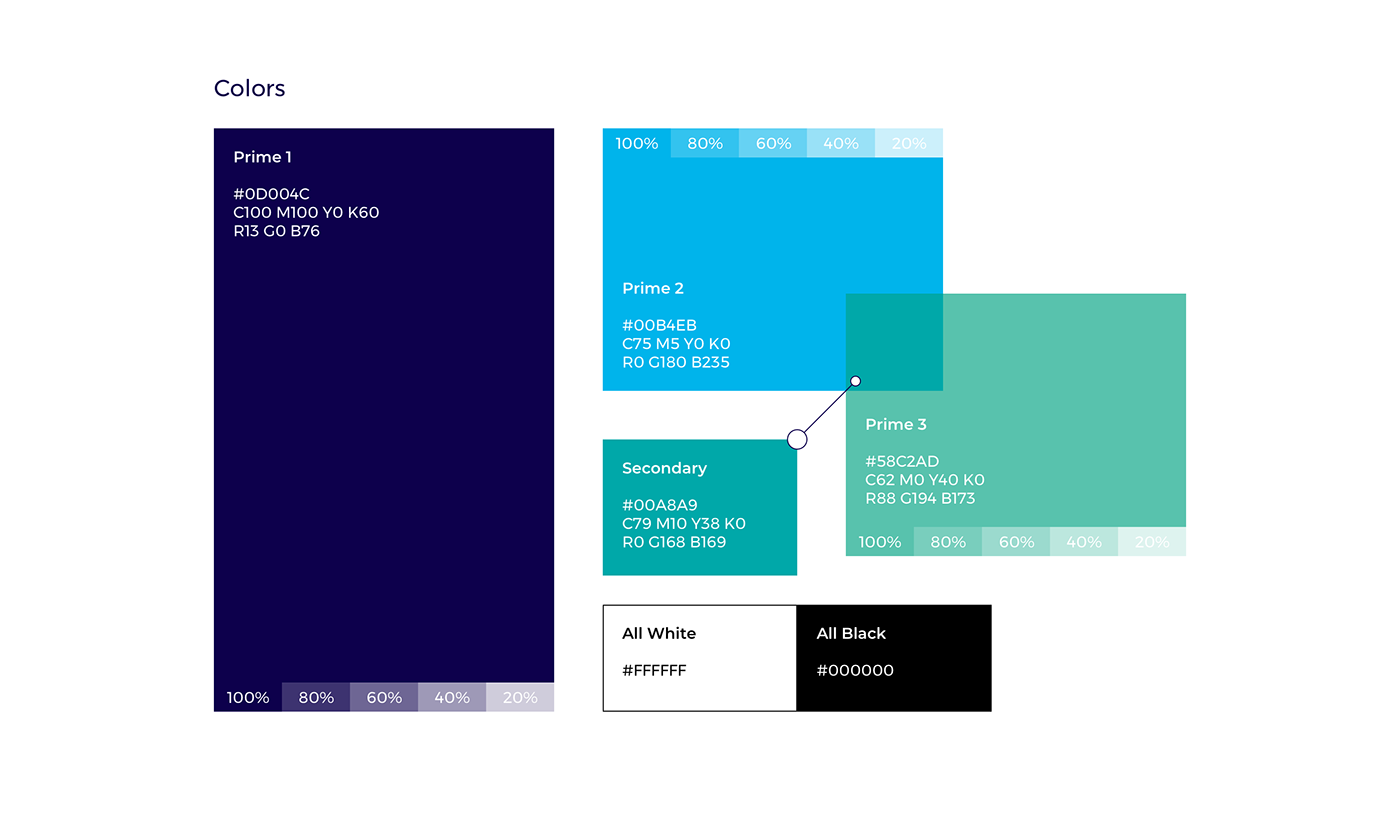 Colors

Prime 1

#0D004C
C100 M100 Y0 K60
R13 G0 B76

100% 80% 60% 40% 20%

100% 80% 60% 40% 20%

Prime 2

#00B4EB
C75 M5 Y0 K0
R0 G180 B235

Prime 3

#58C2AD
C62 M0 Y40 K0
R88 G194 B173

100% 80% 60% 40% 20%

Secondary

#00A8A9
C79 M10 Y38 K0
R0 G168 B169

All White

#FFFFFF

All Black

#000000